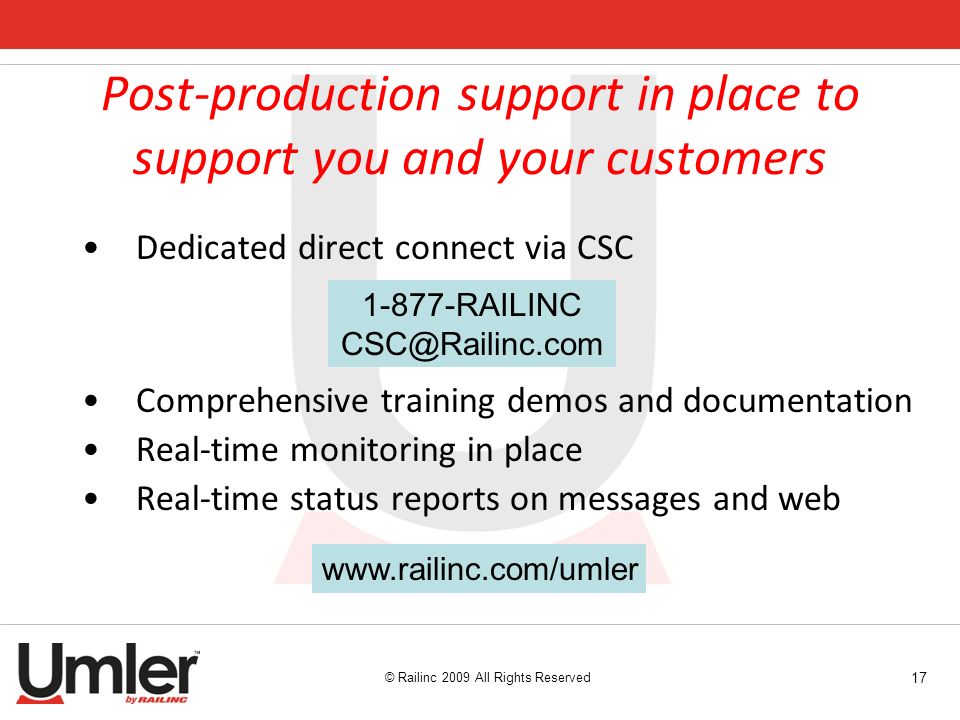 Post-production support in place to support you and your customers

• Dedicated direct connect via CSC

1-877-RAILINC
CSC@Railinc.com

• Comprehensive training demos and documentation
• Real-time monitoring in place
• Real-time status reports on messages and web

www.railinc.com/umler

Umler™ by RAILINC

© Railinc 2009 All Rights Reserved

17